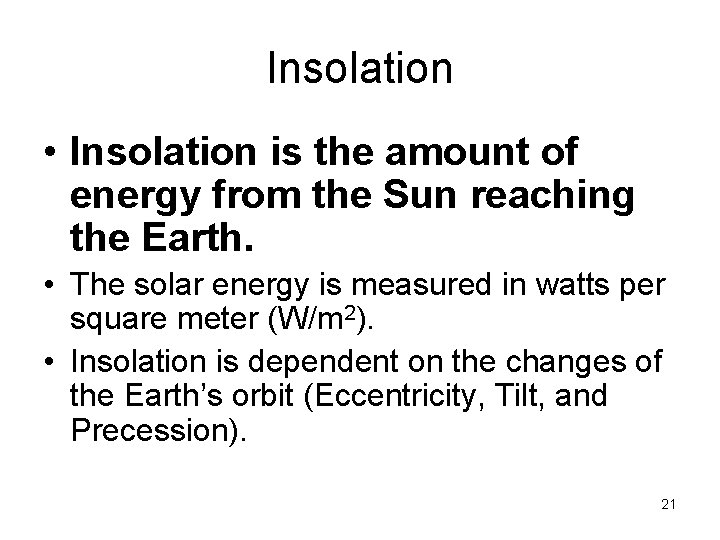 Insolation

• Insolation is the amount of energy from the Sun reaching the Earth.

• The solar energy is measured in watts per square meter ($W/m^2$).

• Insolation is dependent on the changes of the Earth's orbit (Eccentricity, Tilt, and Precession).

21